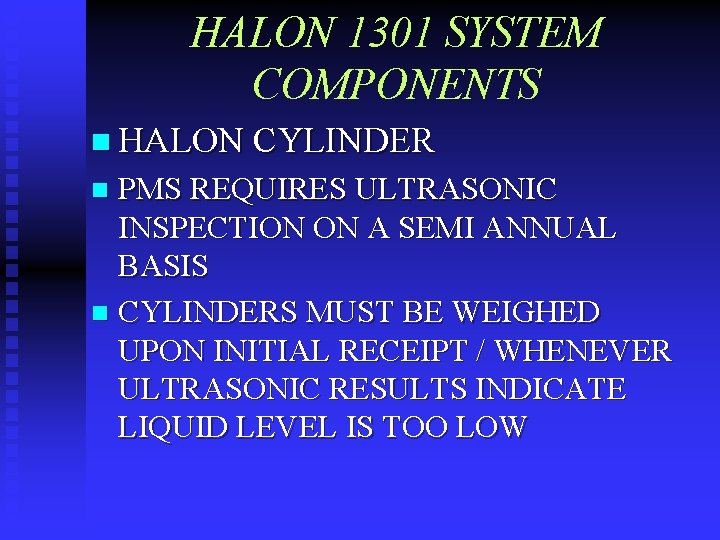 HALON 1301 SYSTEM COMPONENTS

HALON CYLINDER

PMS REQUIRES ULTRASONIC INSPECTION ON A SEMI ANNUAL BASIS

CYLINDERS MUST BE WEIGHED UPON INITIAL RECEIPT / WHENEVER ULTRASONIC RESULTS INDICATE LIQUID LEVEL IS TOO LOW